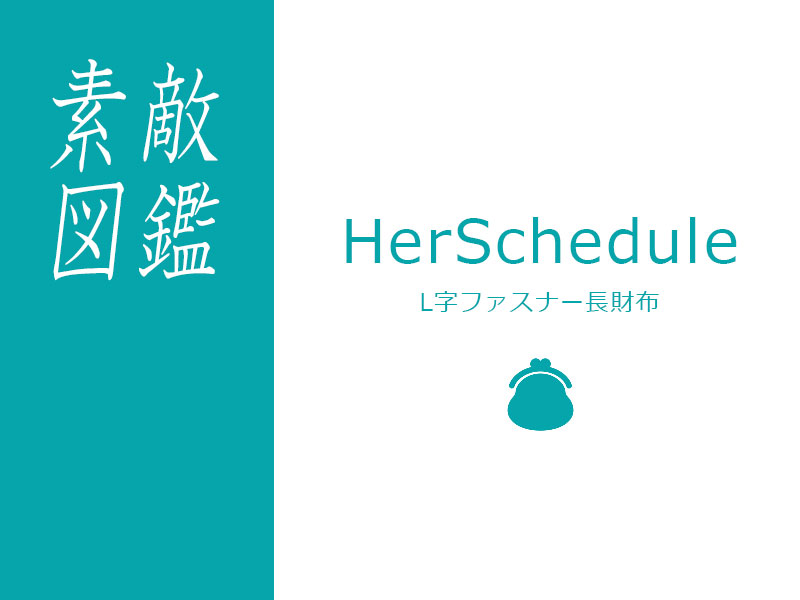 素敵図鑑

HerSchedule
L字ファスナー長財布